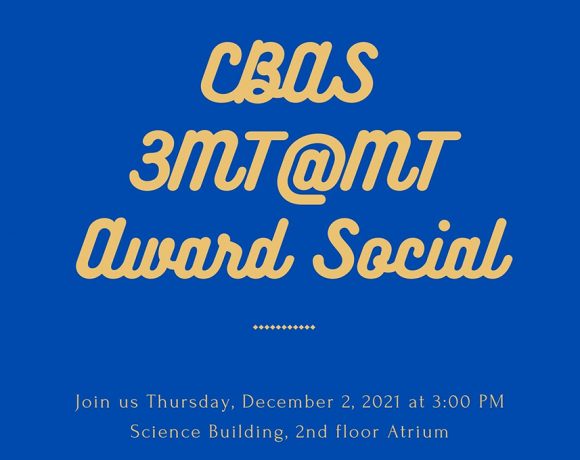 CBAS
3MT@MT
Award Social

Join us Thursday, December 2, 2021 at 3:00 PM
Science Building, 2nd floor Atrium